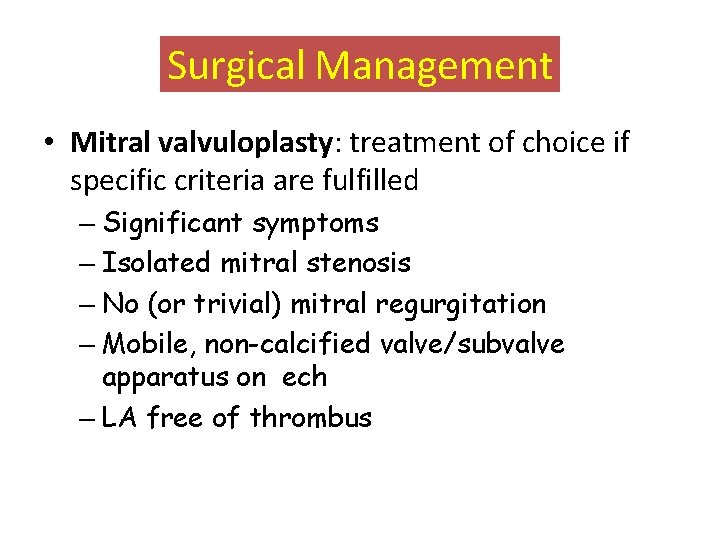 Surgical Management

• Mitral valvuloplasty: treatment of choice if specific criteria are fulfilled
– Significant symptoms
– Isolated mitral stenosis
– No (or trivial) mitral regurgitation
– Mobile, non-calcified valve/subvalve apparatus on ech
– LA free of thrombus